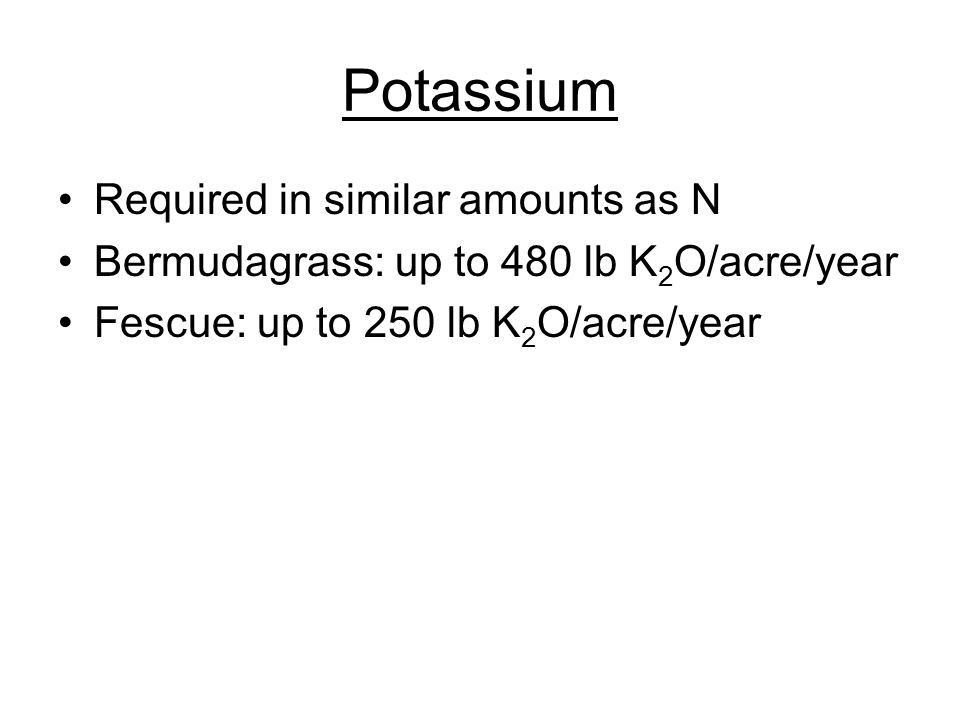 Potassium

• Required in similar amounts as N
• Bermudagrass: up to 480 lb $K_2O$/acre/year
• Fescue: up to 250 lb $K_2O$/acre/year